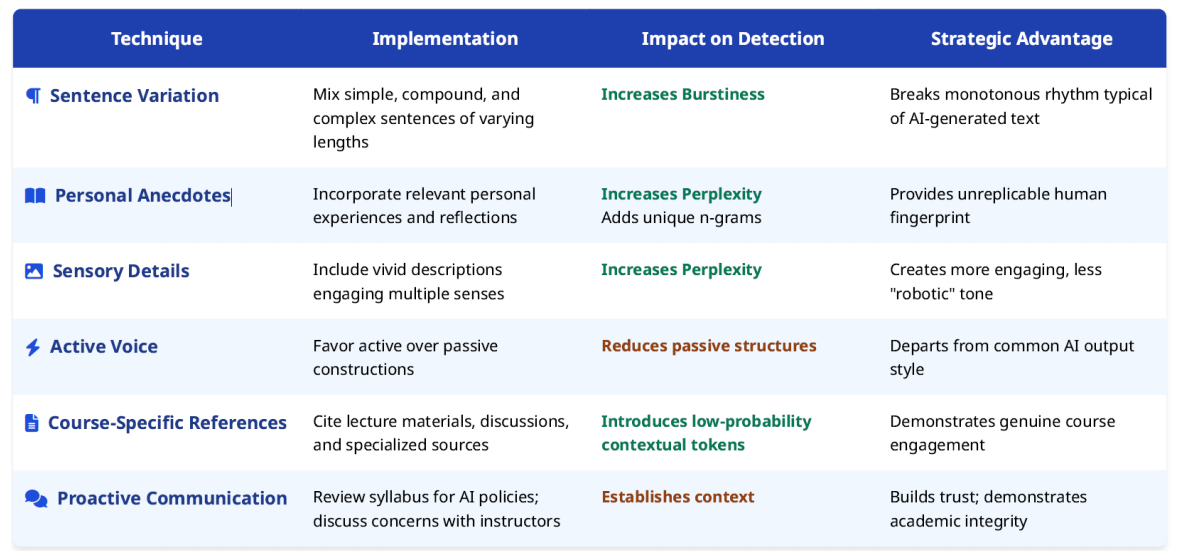 | Technique | Implementation | Impact on Detection | Strategic Advantage |
|---|---|---|---|
| Sentence Variation | Mix simple, compound, and complex sentences of varying lengths | Increases Burstiness | Breaks monotonous rhythm typical of AI-generated text |
| Personal Anecdotes | Incorporate relevant personal experiences and reflections | Increases Perplexity Adds unique n-grams | Provides unreplicable human fingerprint |
| Sensory Details | Include vivid descriptions engaging multiple senses | Increases Perplexity | Creates more engaging, less "robotic" tone |
| Active Voice | Favor active over passive constructions | Reduces passive structures | Departs from common AI output style |
| Course-Specific References | Cite lecture materials, discussions, and specialized sources | Introduces low-probability contextual tokens | Demonstrates genuine course engagement |
| Proactive Communication | Review syllabus for AI policies; discuss concerns with instructors | Establishes context | Builds trust; demonstrates academic integrity |